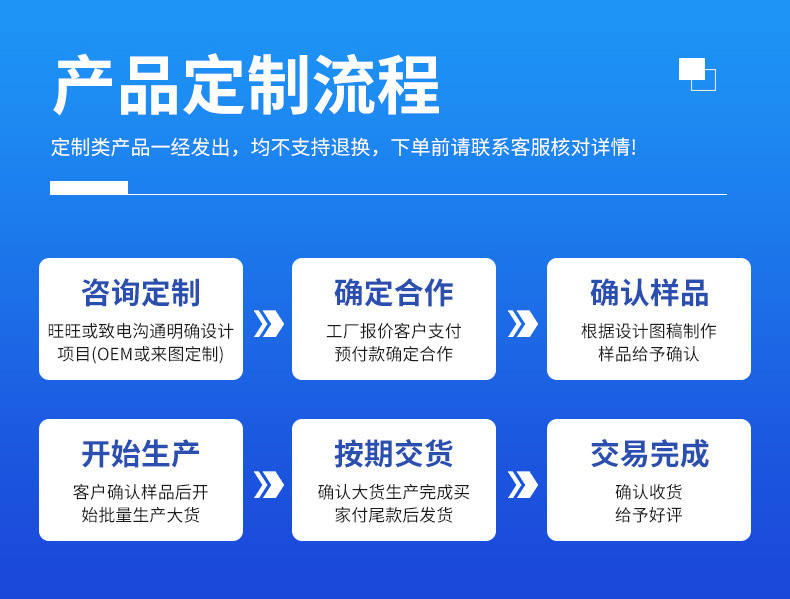 产品定制流程

定制类产品一经发出，均不支持退换，下单前请联系客服核对详情!

咨询定制
旺旺或致电沟通明确设计项目(OEM或来图定制)

确定合作
工厂报价客户支付预付款确定合作

确认样品
根据设计图稿制作样品给予确认

开始生产
客户确认样品后开始批量生产大货

按期交货
确认大货生产完成买家付尾款后发货

交易完成
确认收货给予好评